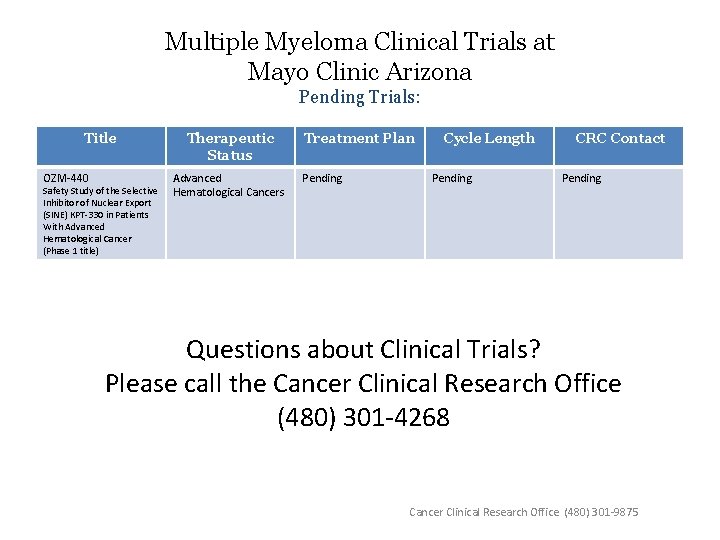 Multiple Myeloma Clinical Trials at
Mayo Clinic Arizona
Pending Trials:

| Title | Therapeutic Status | Treatment Plan | Cycle Length | CRC Contact |
|---|---|---|---|---|
| OZM-440 Safety Study of the Selective Inhibitor of Nuclear Export (SINE) KPT-330 in Patients With Advanced Hematological Cancer (Phase 1 title) | Advanced Hematological Cancers | Pending | Pending | Pending |

Questions about Clinical Trials?
Please call the Cancer Clinical Research Office
(480) 301-4268

Cancer Clinical Research Office (480) 301-9875